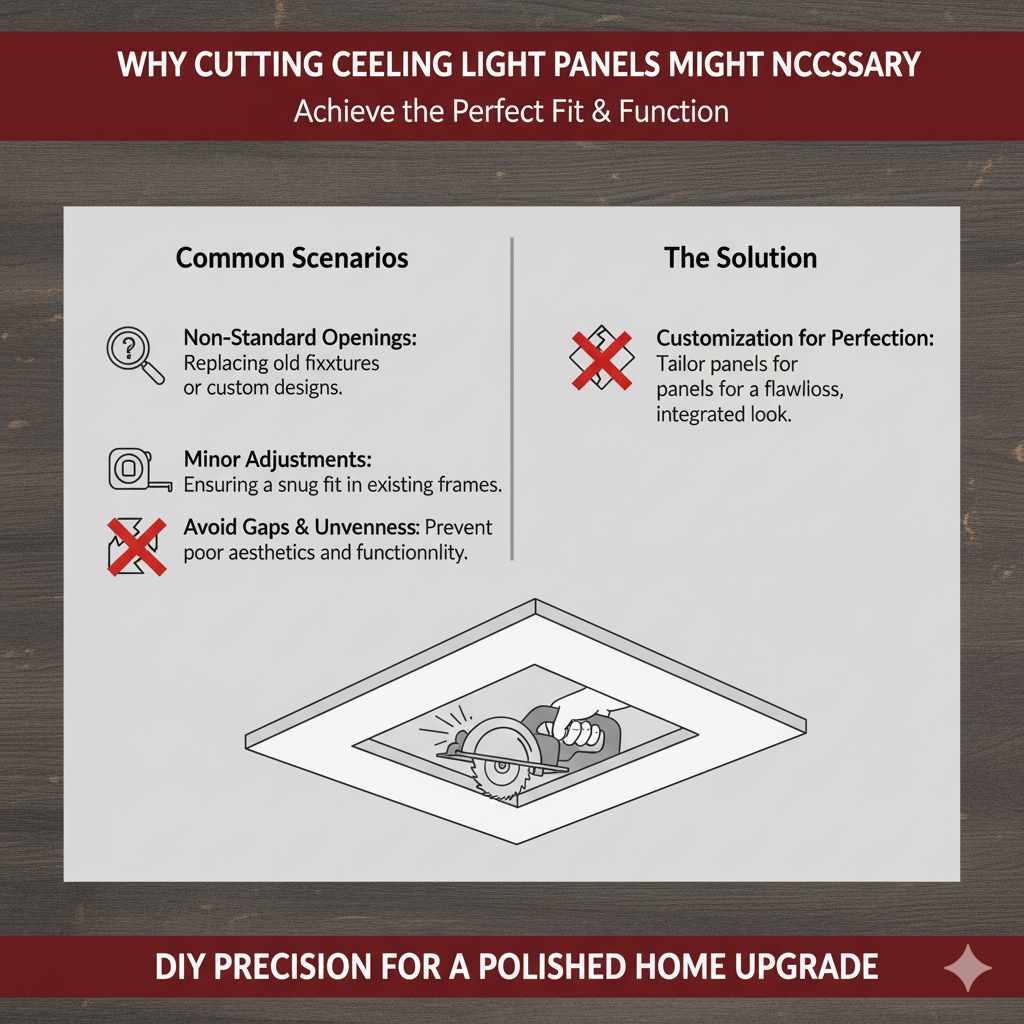 WHY CUTTING CEELING LIGHT PANELS MIGHT NCCSSARY
Achieve the Perfect Fit & Function

Common Scenarios

Non-Standard Openings: Replacing old fixxtures or custom designs.

Minor Adjustments: Ensuring a snug fit in existing frames.

Avoid Gaps & Unvenness: Prevent poor aesthetics and functionnlity.

The Solution

Customization for Perfection: Tailor panels for panels for a flawlioss, integrated look.

DIY PRECISION FOR A POLISHED HOME UPGRADE